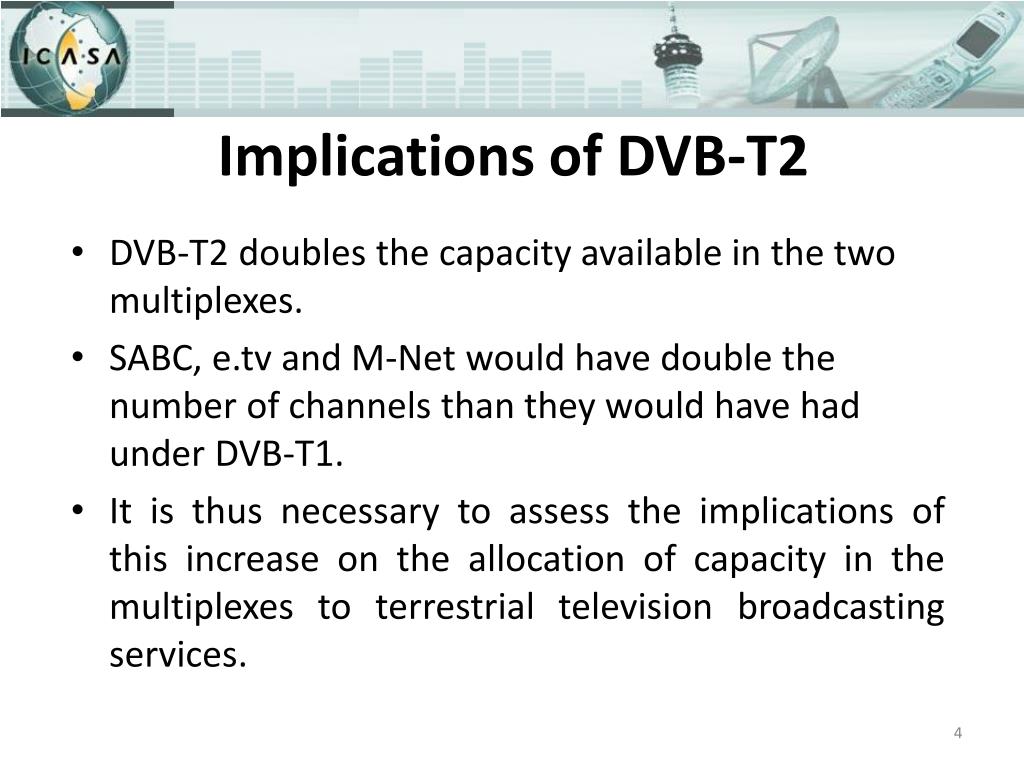 ICASA

Implications of DVB-T2

• DVB-T2 doubles the capacity available in the two multiplexes.
• SABC, e.tv and M-Net would have double the number of channels than they would have had under DVB-T1.
• It is thus necessary to assess the implications of this increase on the allocation of capacity in the multiplexes to terrestrial television broadcasting services.

4